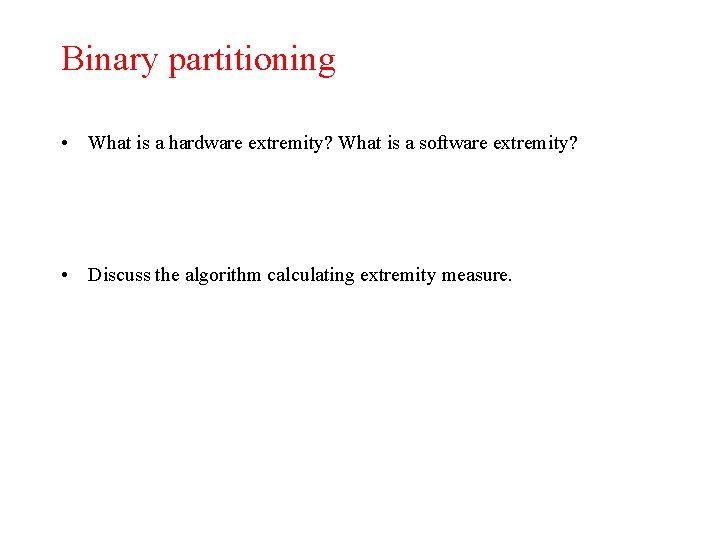 Binary partitioning

• What is a hardware extremity? What is a software extremity?

• Discuss the algorithm calculating extremity measure.